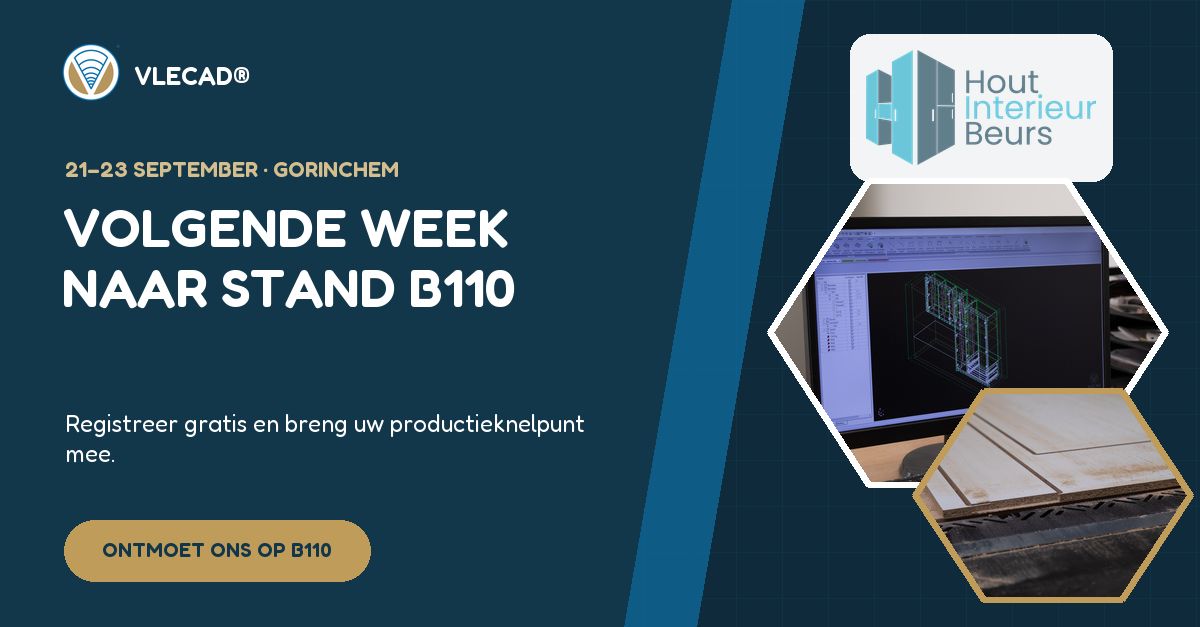 VLECAD®

21–23 SEPTEMBER · GORINCHEM

VOLGENDE WEEK NAAR STAND B110

Registreer gratis en breng uw productieknelpunt mee.

ONTMOET ONS OP B110

Hout Interieur Beurs